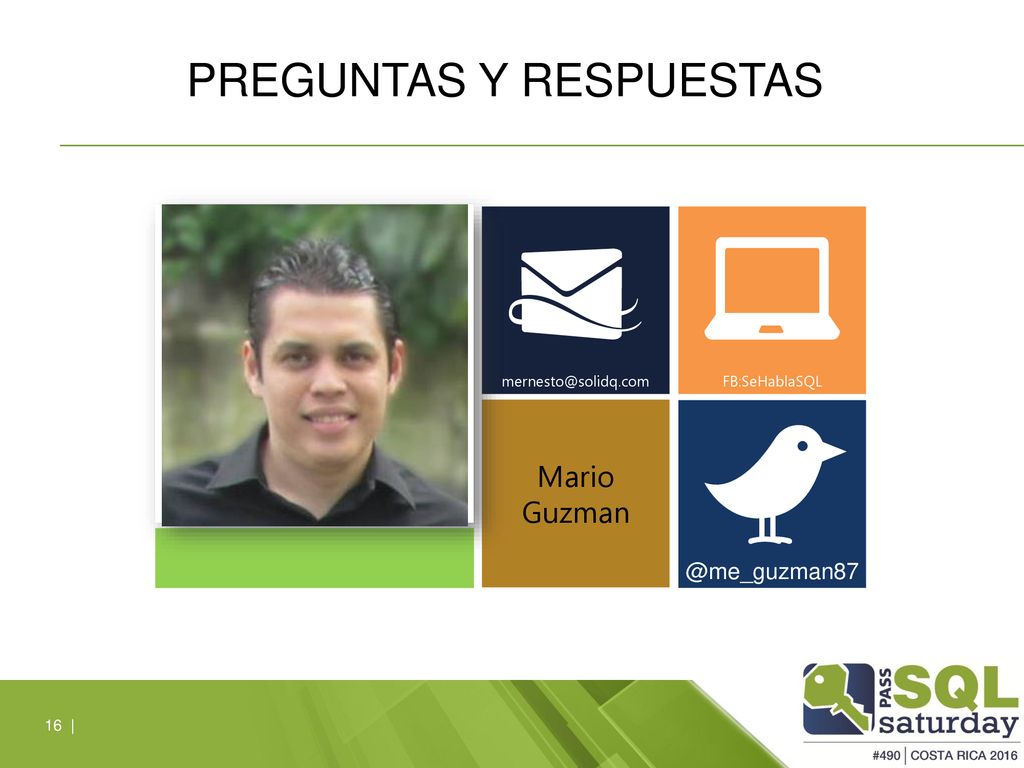 PREGUNTAS Y RESPUESTAS

mernesto@solidq.com

FB:SeHablaSQL

Mario Guzman

@me_guzman87

16 |

PASS SQL saturday
#490 | COSTA RICA 2016